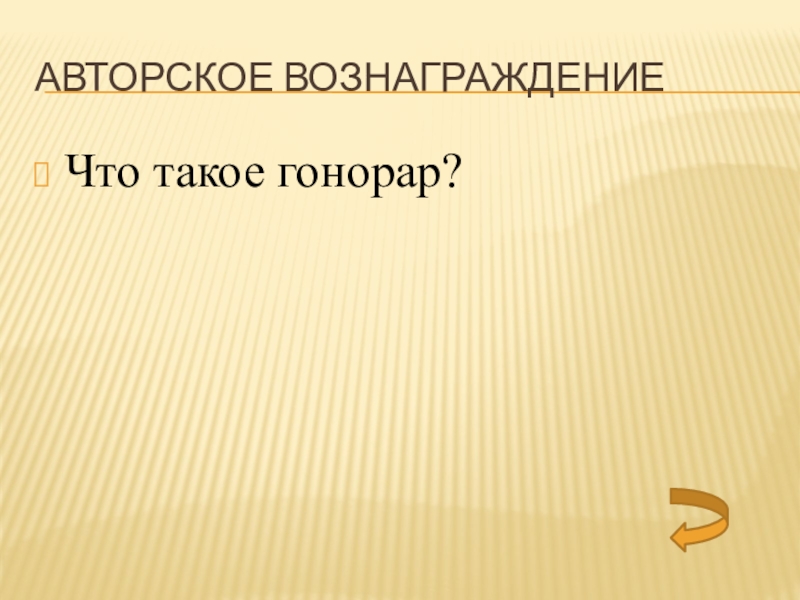 АВТОРСКОЕ ВОЗНАГРАЖДЕНИЕ

Что такое гонорар?